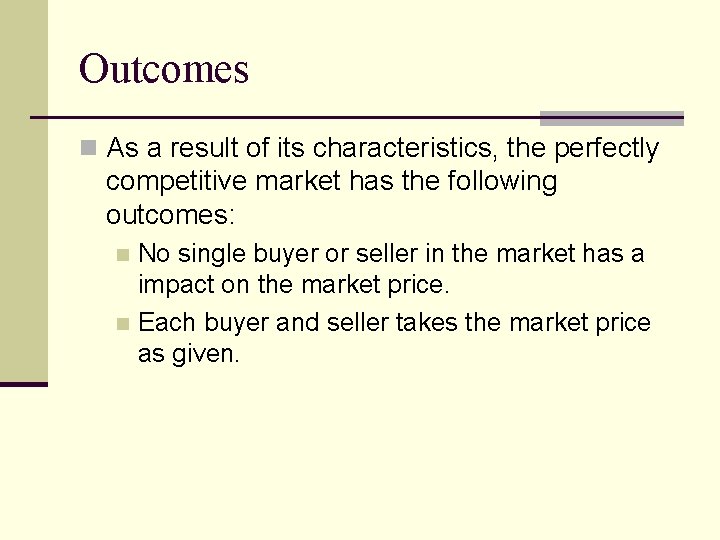 Outcomes

As a result of its characteristics, the perfectly competitive market has the following outcomes:

No single buyer or seller in the market has a impact on the market price.

Each buyer and seller takes the market price as given.